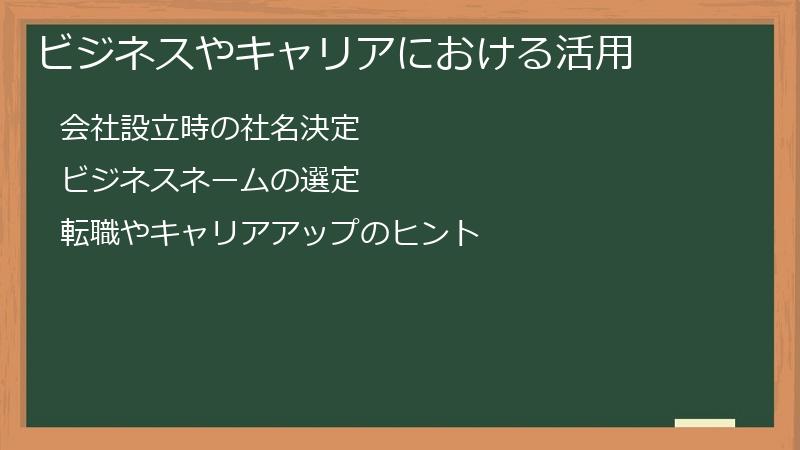 ビジネスやキャリアにおける活用

会社設立時の社名決定

ビジネスネームの選定

転職やキャリアアップのヒント